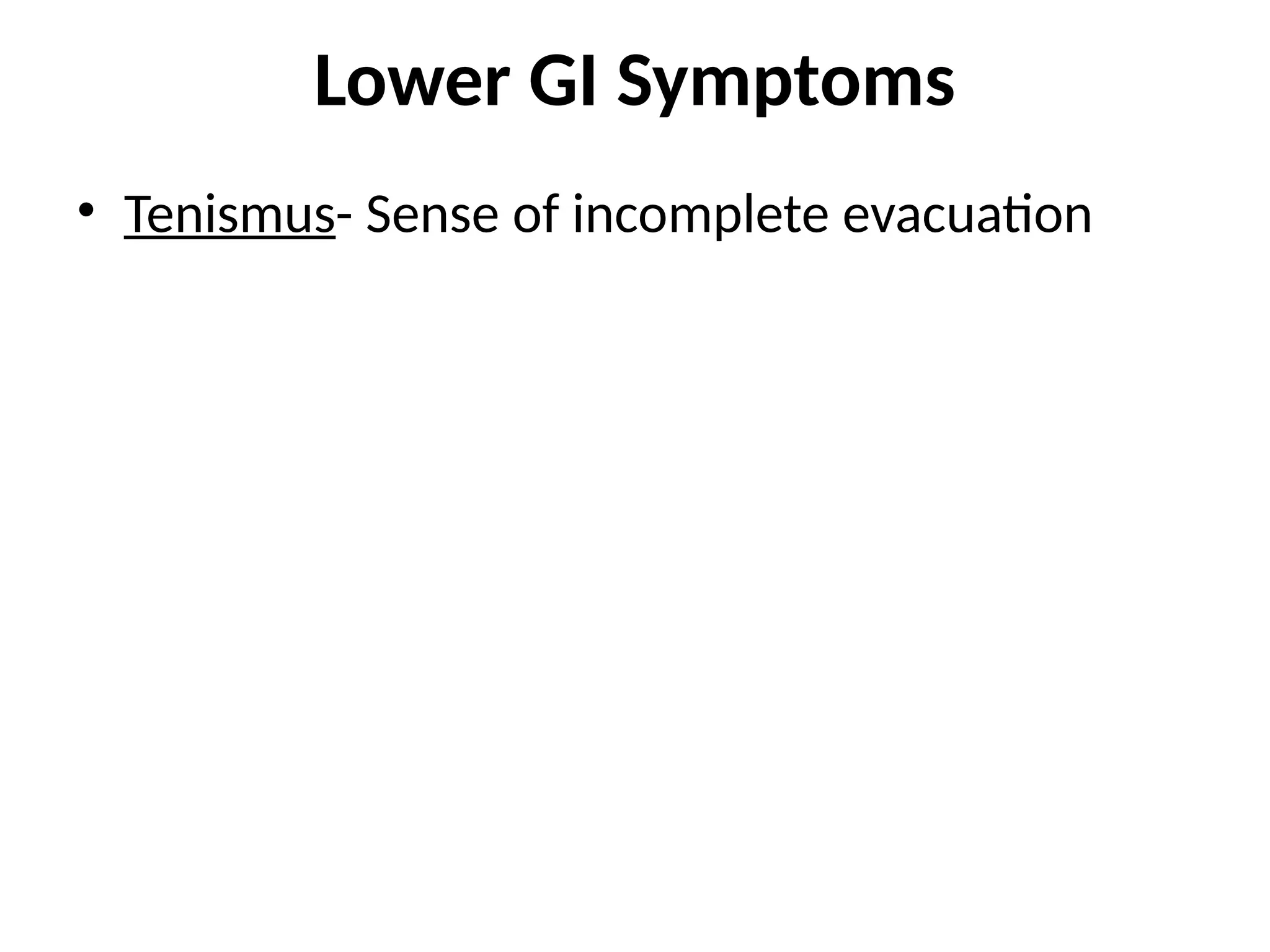 Lower GI Symptoms

• Tenismus- Sense of incomplete evacuation